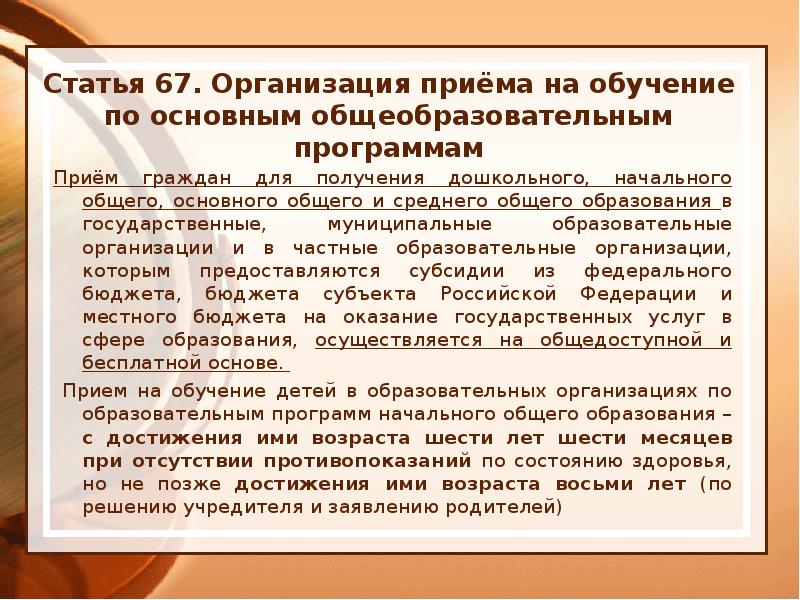 Статья 67. Организация приёма на обучение по основным общеобразовательным программам

Приём граждан для получения дошкольного, начального общего, основного общего и среднего общего образования в государственные, муниципальные образовательные организации и в частные образовательные организации, которым предоставляются субсидии из федерального бюджета, бюджета субъекта Российской Федерации и местного бюджета на оказание государственных услуг в сфере образования, осуществляется на общедоступной и бесплатной основе.

Прием на обучение детей в образовательных организациях по образовательным программ начального общего образования – с достижения ими возраста шести лет шести месяцев при отсутствии противопоказаний по состоянию здоровья, но не позже достижения ими возраста восьми лет (по решению учредителя и заявлению родителей)